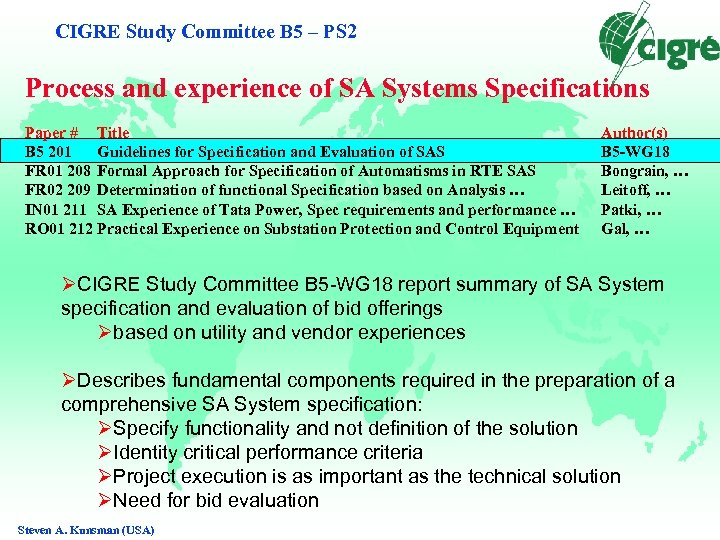 CIGRE Study Committee B5 – PS2

cigré

Process and experience of SA Systems Specifications

| Paper # | Title | Author(s) |
|---|---|---|
| B5 201 | Guidelines for Specification and Evaluation of SAS | B5-WG18 |
| FR01 208 | Formal Approach for Specification of Automatisms in RTE SAS | Bongrain, … |
| FR02 209 | Determination of functional Specification based on Analysis … | Leitoff, … |
| IN01 211 | SA Experience of Tata Power, Spec requirements and performance … | Patki, … |
| RO01 212 | Practical Experience on Substation Protection and Control Equipment | Gal, … |

➢CIGRE Study Committee B5-WG18 report summary of SA System specification and evaluation of bid offerings
➢based on utility and vendor experiences

➢Describes fundamental components required in the preparation of a comprehensive SA System specification:
➢Specify functionality and not definition of the solution
➢Identity critical performance criteria
➢Project execution is as important as the technical solution
➢Need for bid evaluation

Steven A. Kunsman (USA)